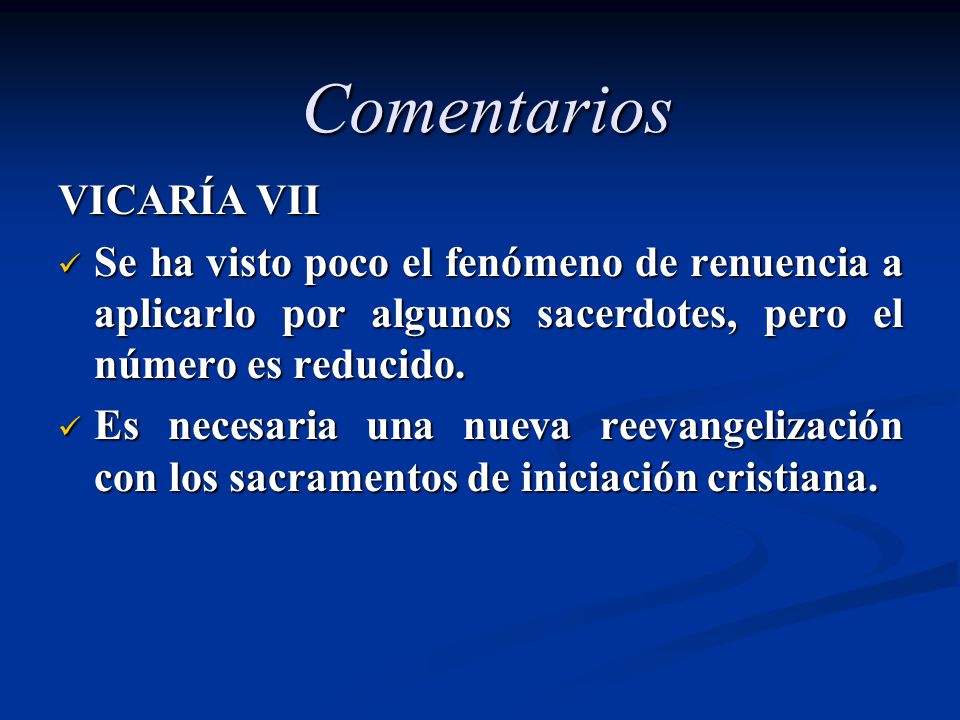 Comentarios

VICARÍA VII

✓ Se ha visto poco el fenómeno de renuencia a aplicarlo por algunos sacerdotes, pero el número es reducido.

✓ Es necesaria una nueva reevangelización con los sacramentos de iniciación cristiana.